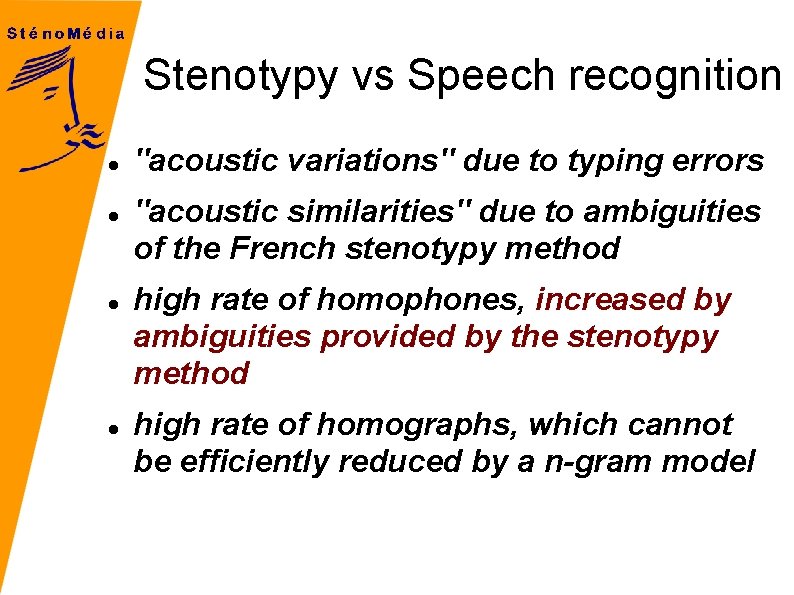 SténoMédia

Stenotypy vs Speech recognition

- "acoustic variations" due to typing errors
- "acoustic similarities" due to ambiguities of the French stenotypy method
- high rate of homophones, increased by ambiguities provided by the stenotypy method
- high rate of homographs, which cannot be efficiently reduced by a n-gram model